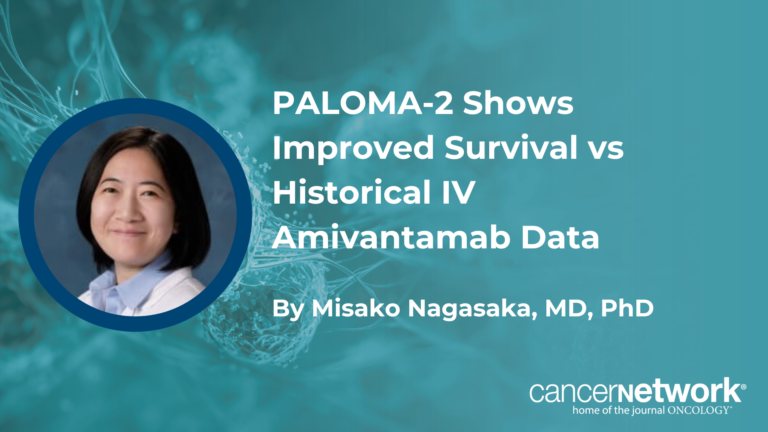 PALOMA-2 Shows Improved Survival vs Historical IV Amivantamab Data

By Misako Nagasaka, MD, PhD

cancernetwork®
home of the journal ONCOLOGY®